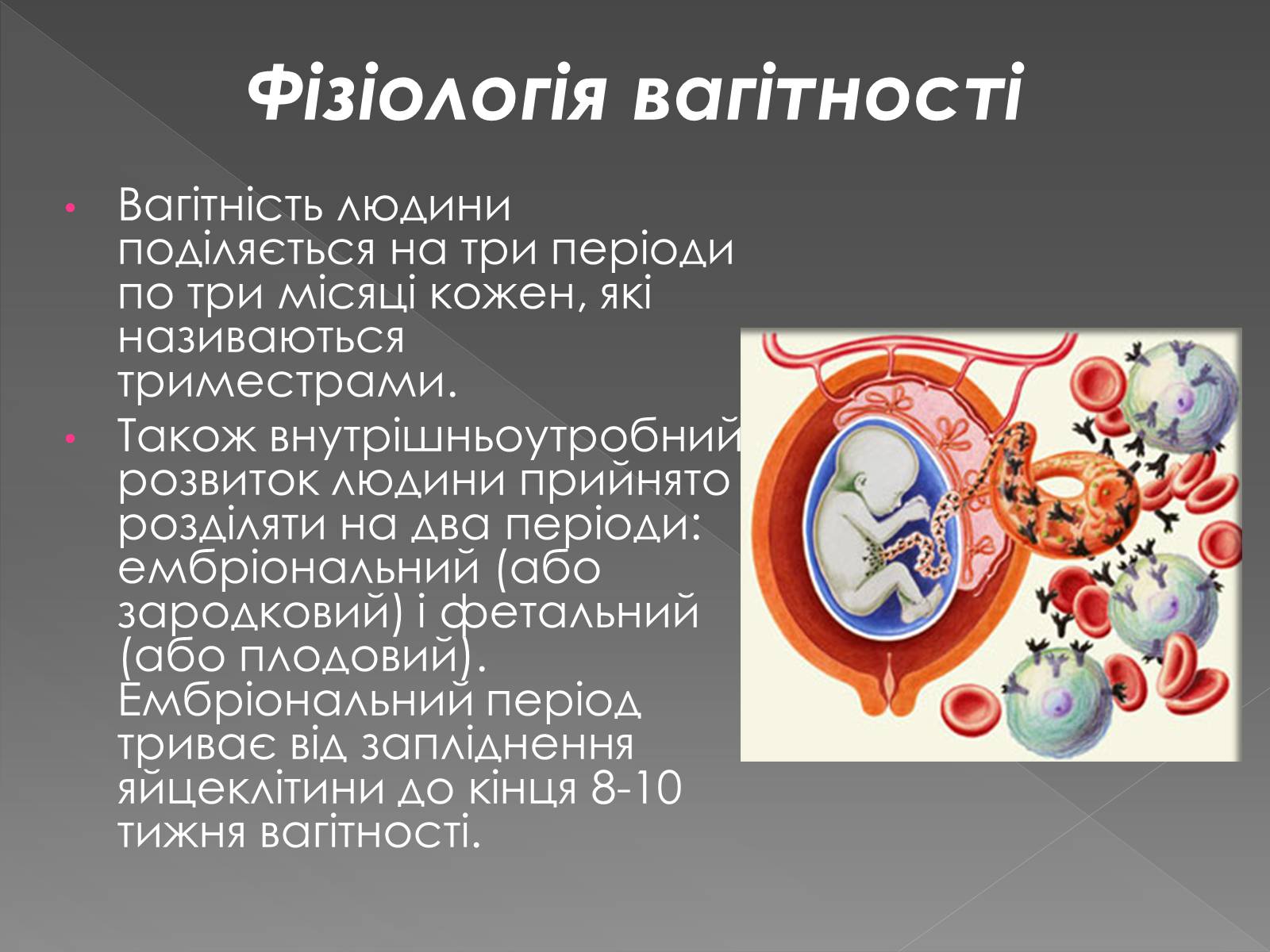 Фізіологія вагітності

• Вагітність людини поділяється на три періоди по три місяці кожен, які називаються триместрами.

• Також внутрішньоутробний розвиток людини прийнято розділяти на два періоди: ембріональний (або зародковий) і фетальний (або плодовий). Ембріональний період триває від запліднення яйцеклітини до кінця 8-10 тижня вагітності.